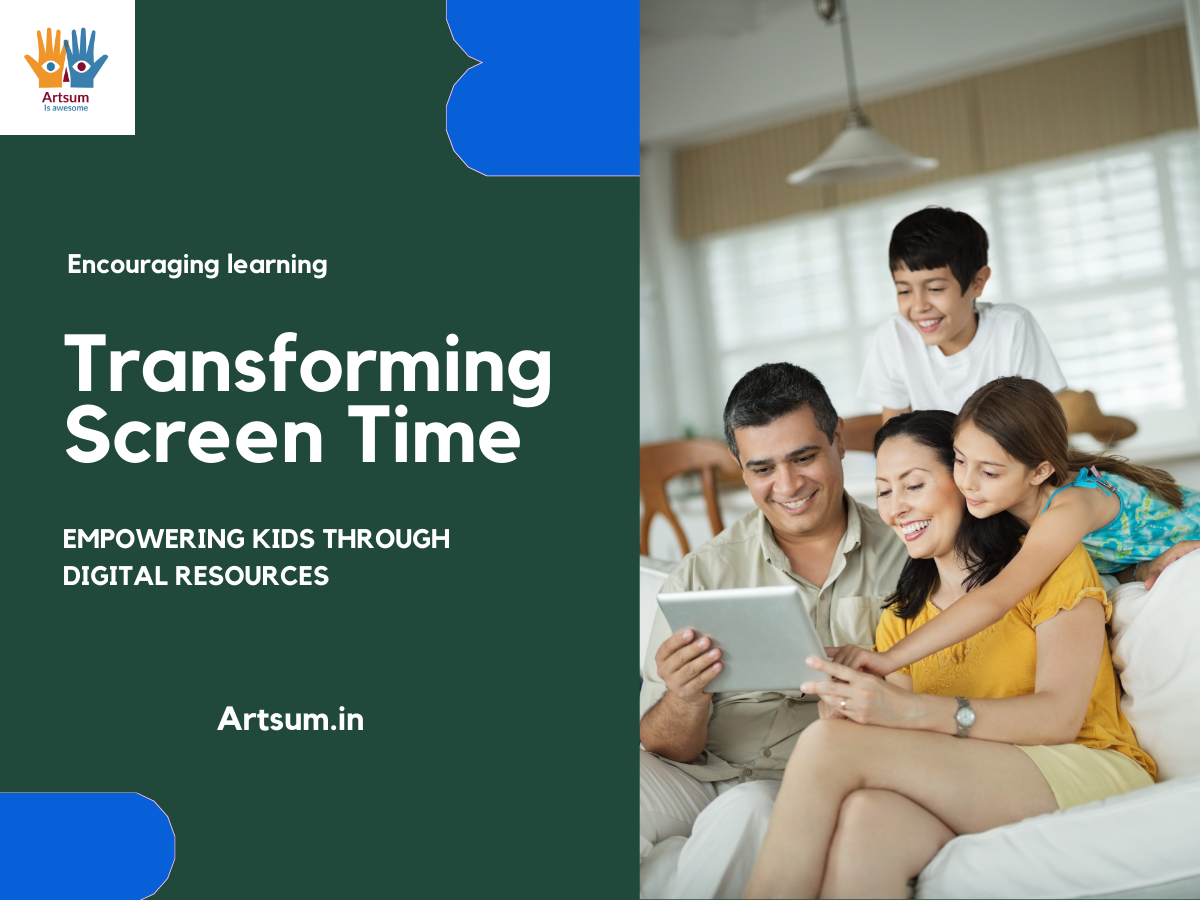 Artsum
Is awesome

Encouraging learning

Transforming Screen Time

EMPOWERING KIDS THROUGH DIGITAL RESOURCES

Artsum.in